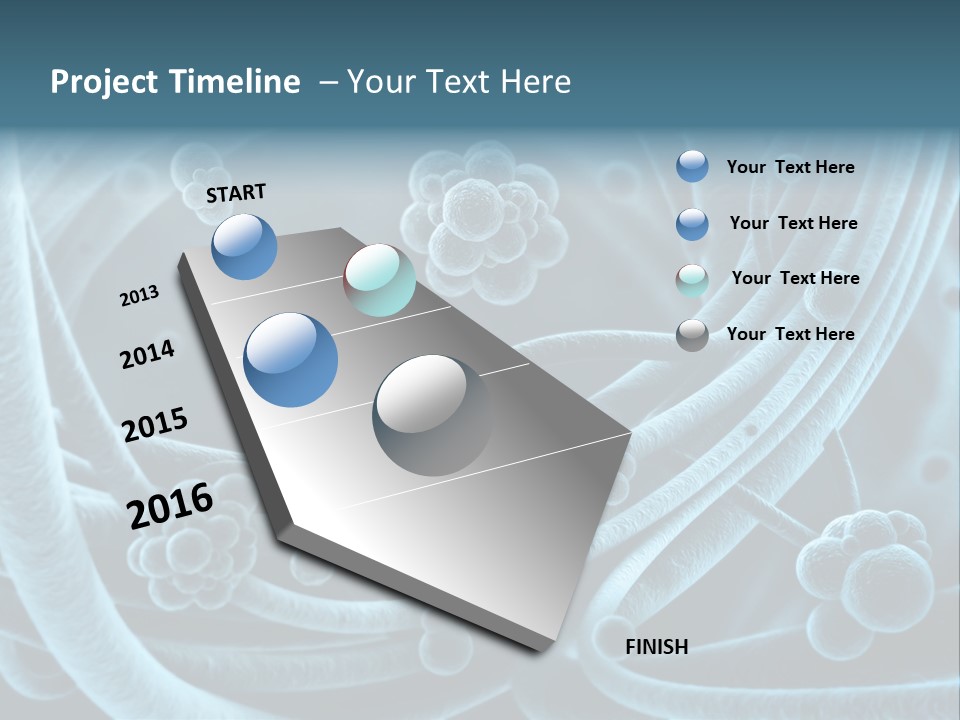 Project Timeline – Your Text Here

START

2013

2014

2015

2016

FINISH

Your Text Here

Your Text Here

Your Text Here

Your Text Here